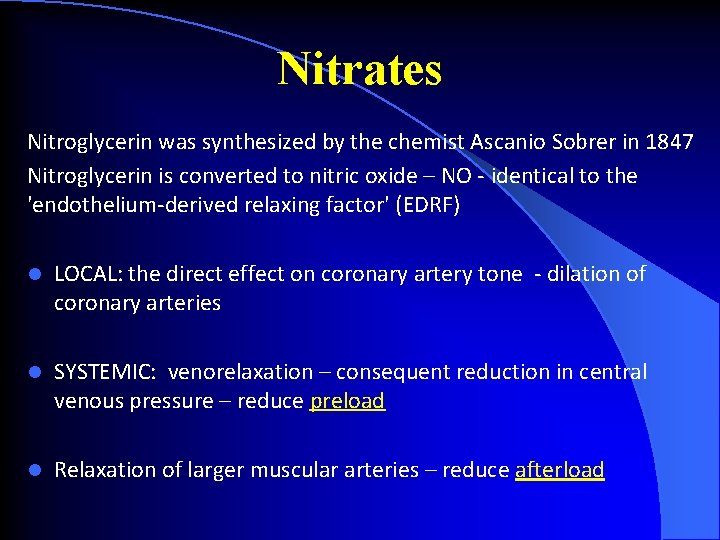 Nitrates

Nitroglycerin was synthesized by the chemist Ascanio Sobrer in 1847
Nitroglycerin is converted to nitric oxide – NO - identical to the 'endothelium-derived relaxing factor' (EDRF)

- LOCAL: the direct effect on coronary artery tone - dilation of coronary arteries

- SYSTEMIC: venorelaxation – consequent reduction in central venous pressure – reduce preload

- Relaxation of larger muscular arteries – reduce afterload